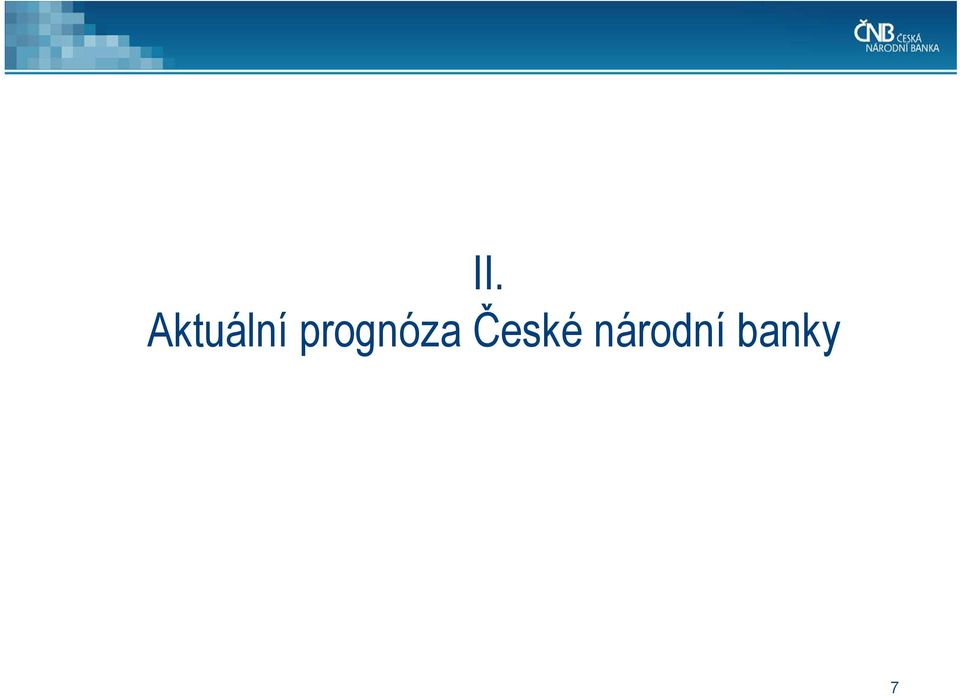 ČNB ČESKÁ NÁRODNÍ BANKA

II.
Aktuální prognóza České národní banky

7